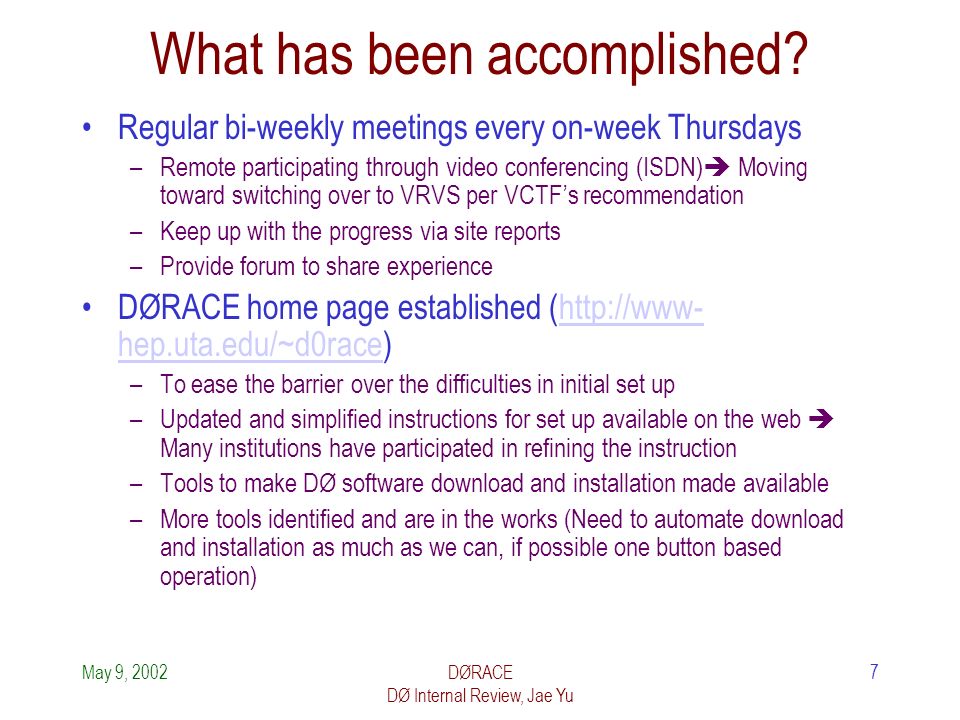 What has been accomplished?

• Regular bi-weekly meetings every on-week Thursdays
– Remote participating through video conferencing (ISDN)➔ Moving toward switching over to VRVS per VCTF's recommendation
– Keep up with the progress via site reports
– Provide forum to share experience

• DØRACE home page established (http://www-hep.uta.edu/~d0race)
– To ease the barrier over the difficulties in initial set up
– Updated and simplified instructions for set up available on the web ➔ Many institutions have participated in refining the instruction
– Tools to make DØ software download and installation made available
– More tools identified and are in the works (Need to automate download and installation as much as we can, if possible one button based operation)

May 9, 2002

DØRACE
DØ Internal Review, Jae Yu

7